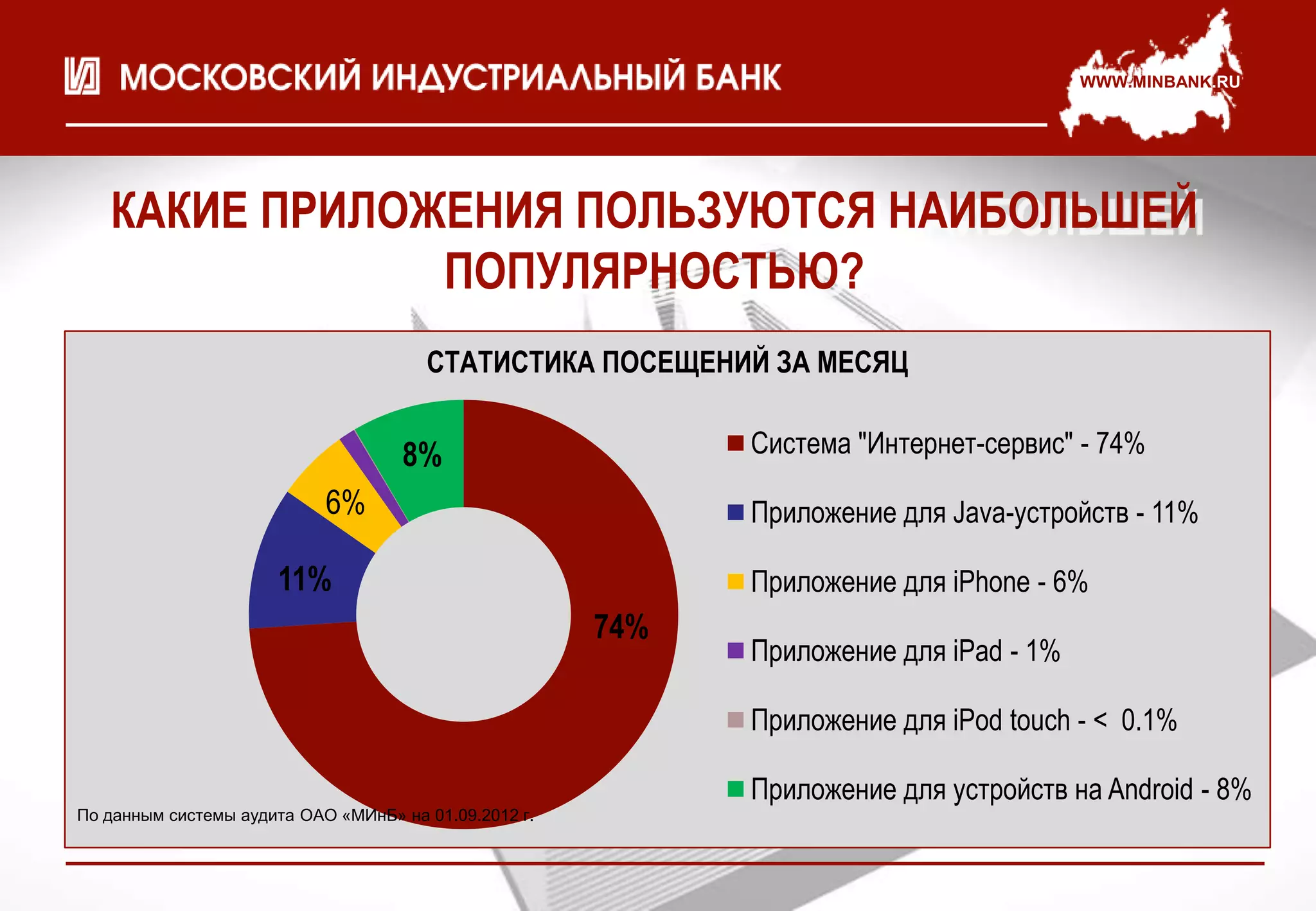 МОСКОВСКИЙ ИНДУСТРИАЛЬНЫЙ БАНК

WWW.MINBANK.RU

КАКИЕ ПРИЛОЖЕНИЯ ПОЛЬЗУЮТСЯ НАИБОЛЬШЕЙ ПОПУЛЯРНОСТЬЮ?

СТАТИСТИКА ПОСЕЩЕНИЙ ЗА МЕСЯЦ

8%

6%

11%

74%

Система "Интернет-сервис" - 74%

Приложение для Java-устройств - 11%

Приложение для iPhone - 6%

Приложение для iPad - 1%

Приложение для iPod touch - < 0.1%

Приложение для устройств на Android - 8%

По данным системы аудита ОАО «МИнБ» на 01.09.2012 г.